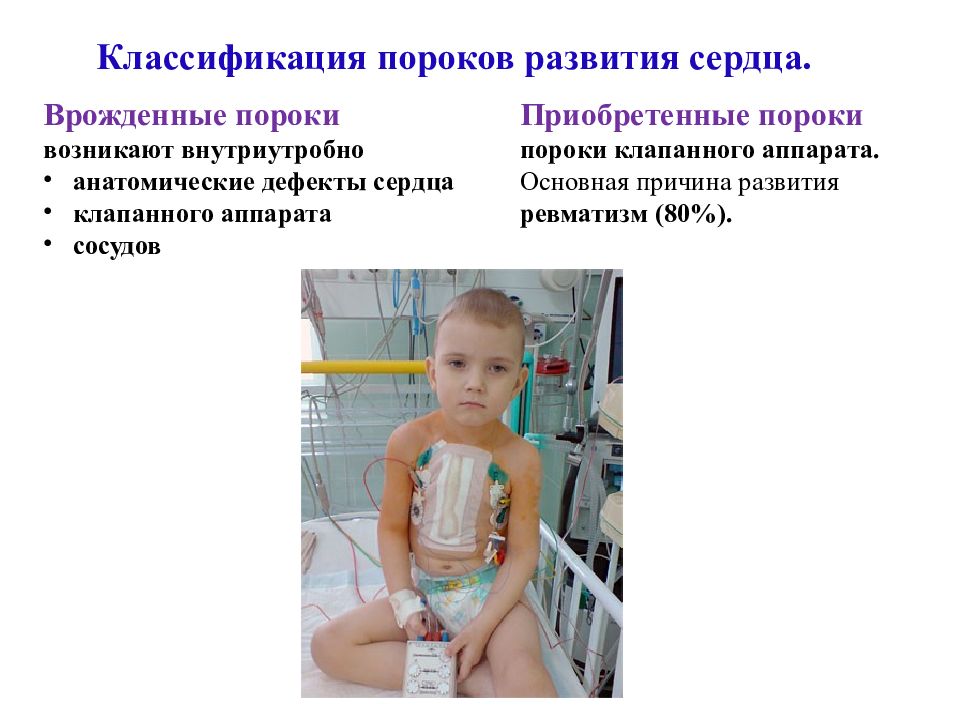 Классификация пороков развития сердца.

Врожденные пороки
возникают внутриутробно
• анатомические дефекты сердца
• клапанного аппарата
• сосудов

Приобретенные пороки
пороки клапанного аппарата.
Основная причина развития ревматизм (80%).